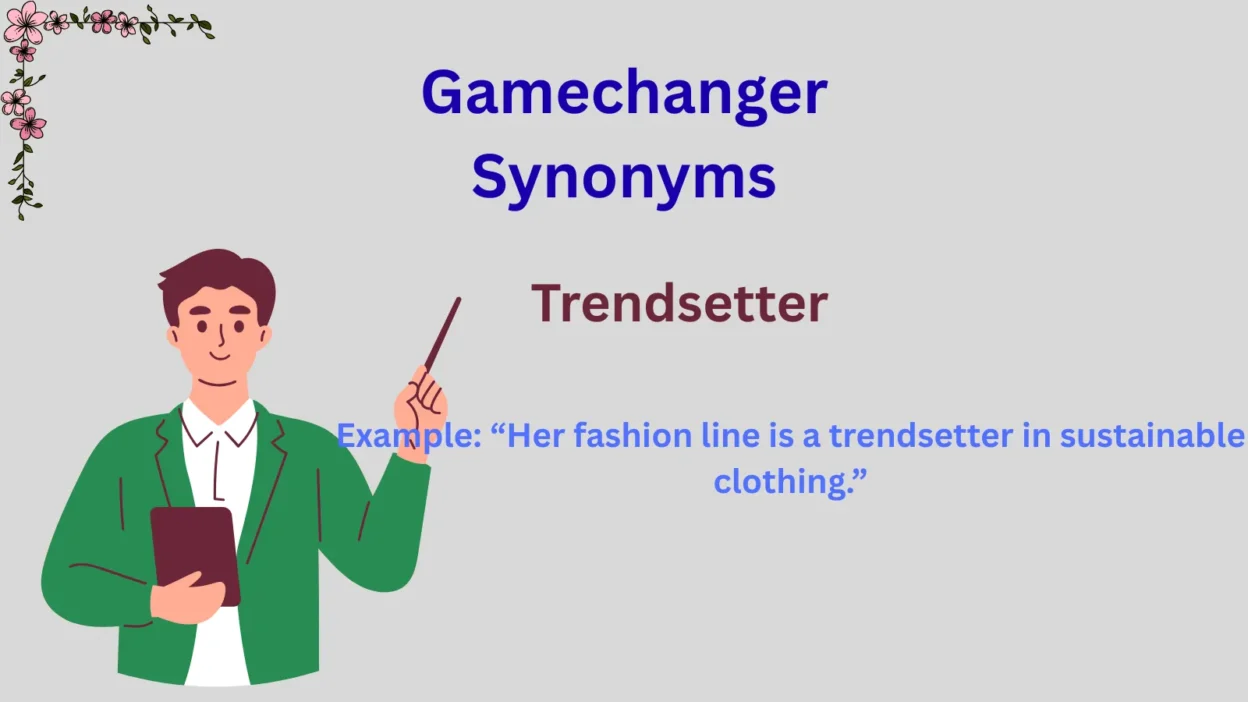 Gamechanger Synonyms

Trendsetter

Example: “Her fashion line is a trendsetter in sustainable clothing.”